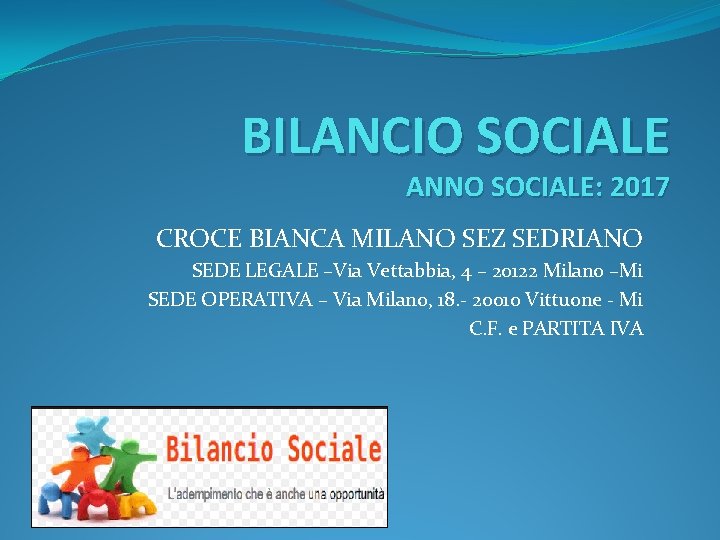 BILANCIO SOCIALE
ANNO SOCIALE: 2017

CROCE BIANCA MILANO SEZ SEDRIANO
SEDE LEGALE –Via Vettabbia, 4 – 20122 Milano –Mi
SEDE OPERATIVA – Via Milano, 18.- 20010 Vittuone - Mi
C.F. e PARTITA IVA

Bilancio Sociale
L'adempimento che è anche una opportunità